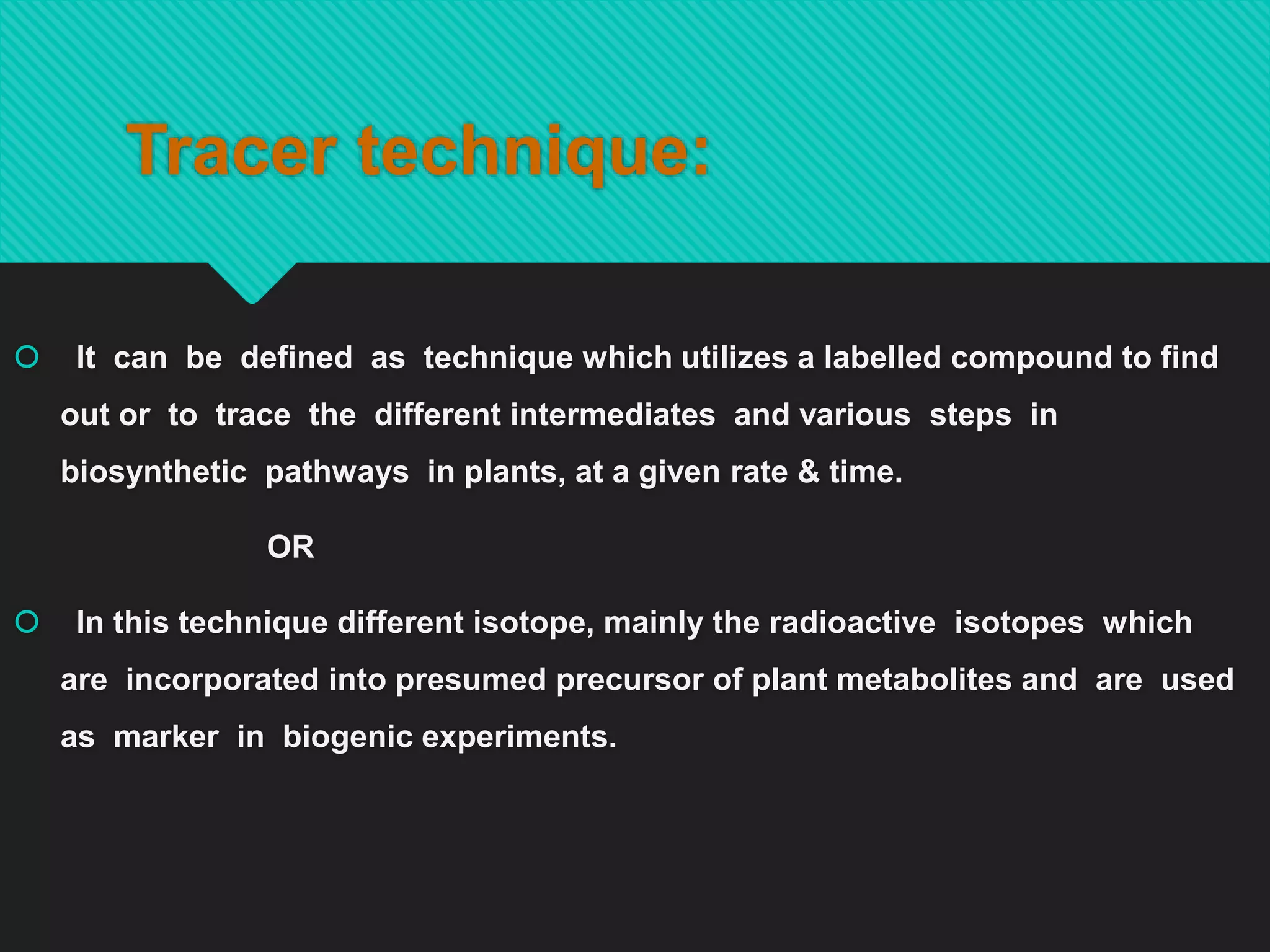 Tracer technique:

It can be defined as technique which utilizes a labelled compound to find out or to trace the different intermediates and various steps in biosynthetic pathways in plants, at a given rate & time.

OR

In this technique different isotope, mainly the radioactive isotopes which are incorporated into presumed precursor of plant metabolites and are used as marker in biogenic experiments.